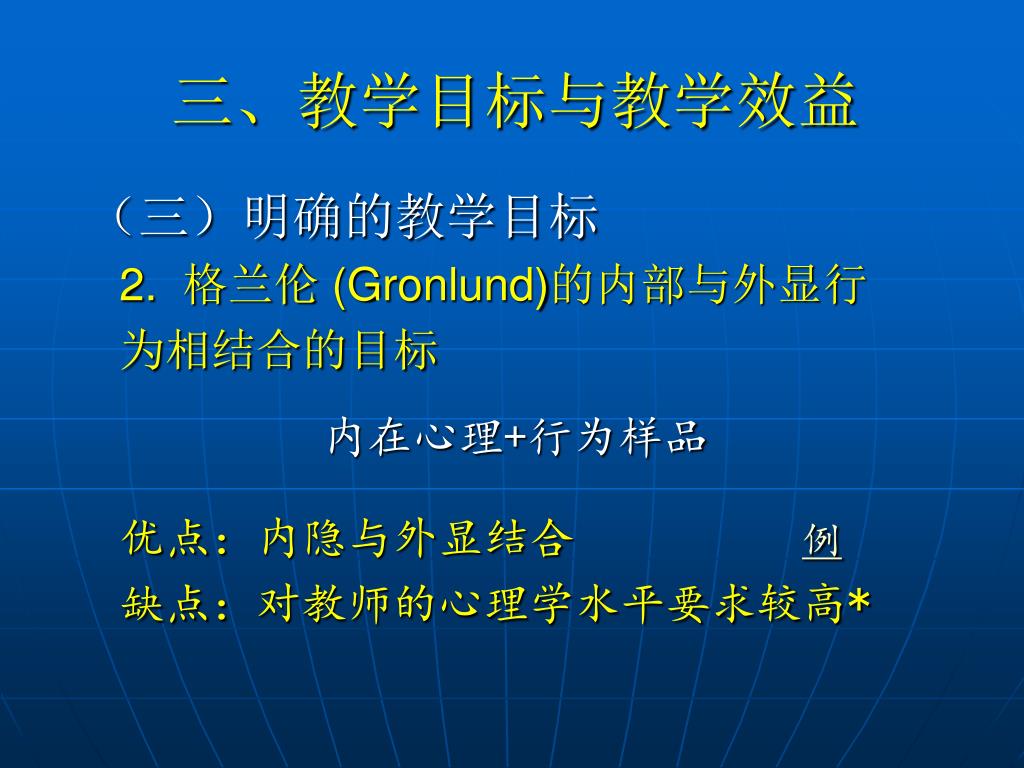 三、教学目标与教学效益

（三）明确的教学目标

2. 格兰伦 (Gronlund)的内部与外显行为相结合的目标

内在心理+行为样品

优点：内隐与外显结合 例

缺点：对教师的心理学水平要求较高*